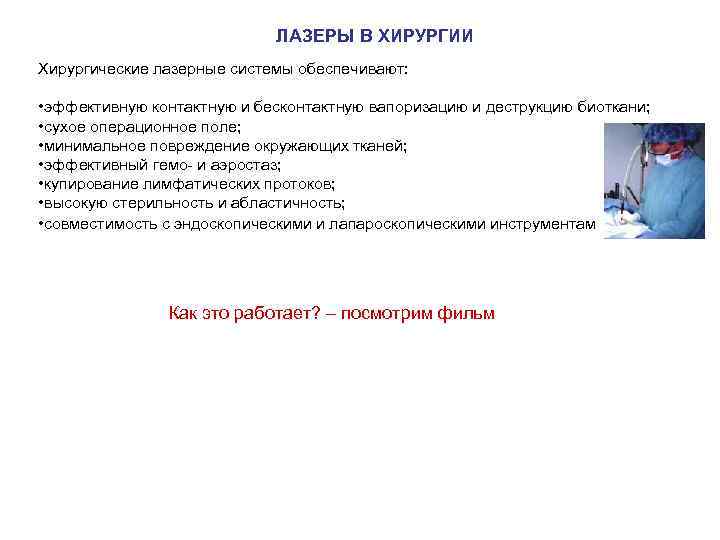 ЛАЗЕРЫ В ХИРУРГИИ

Хирургические лазерные системы обеспечивают:

•эффективную контактную и бесконтактную вапоризацию и деструкцию биоткани;
•сухое операционное поле;
•минимальное повреждение окружающих тканей;
•эффективный гемо- и аэростаз;
•купирование лимфатических протоков;
•высокую стерильность и абластичность;
•совместимость с эндоскопическими и лапароскопическими инструментам

Как это работает? – посмотрим фильм